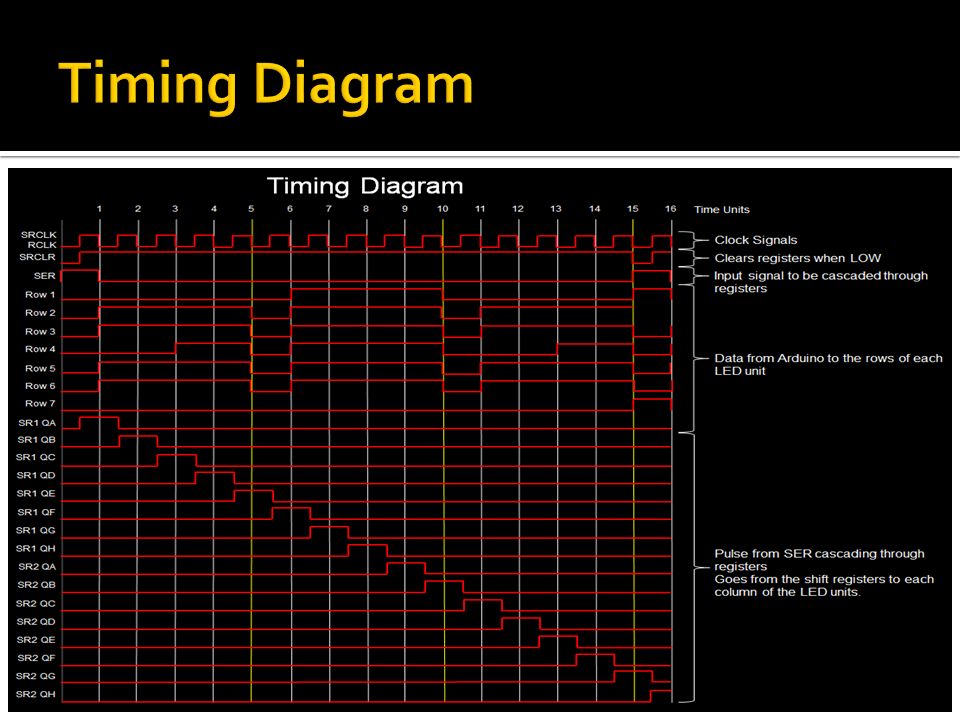 Timing Diagram

Timing Diagram

1 2 3 4 5 6 7 8 9 10 11 12 13 14 15 16 Time Units

SRCLK
RCLK
SRCLR
SER
Row 1
Row 2
Row 3
Row 4
Row 5
Row 6
Row 7
SR1 QA
SR1 QB
SR1 QC
SR1 QD
SR1 QE
SR1 QF
SR1 QG
SR1 QH
SR2 QA
SR2 QB
SR2 QC
SR2 QD
SR2 QE
SR2 QF
SR2 QG
SR2 QH

Clock Signals

Clears registers when LOW

Input signal to be cascaded through registers

Data from Arduino to the rows of each LED unit

Pulse from SER cascading through registers
Goes from the shift registers to each column of the LED units.